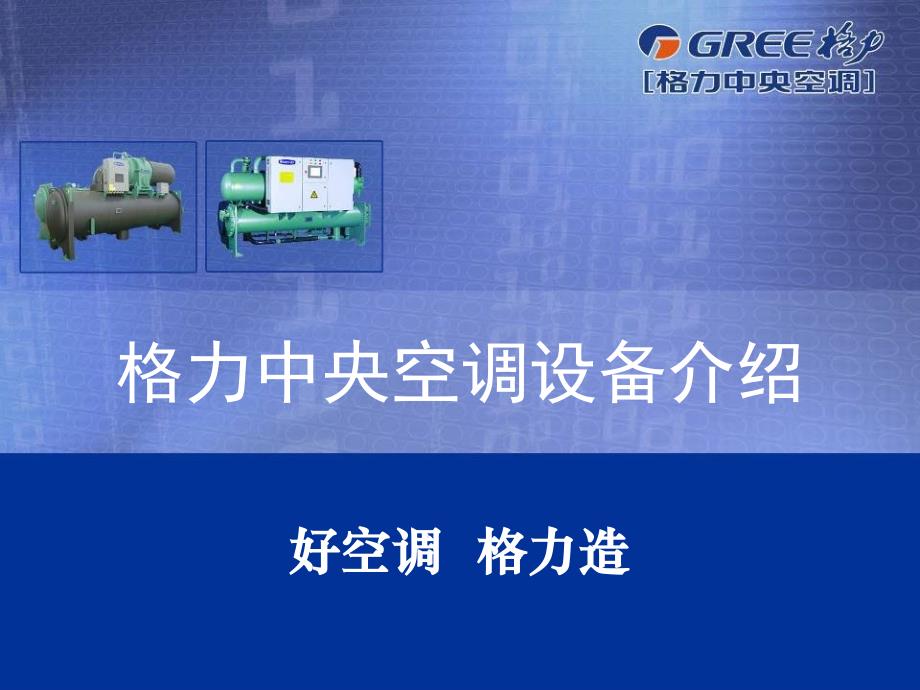 GREE 格力
[格力中央空调]

格力中央空调设备介绍

好空调 格力造